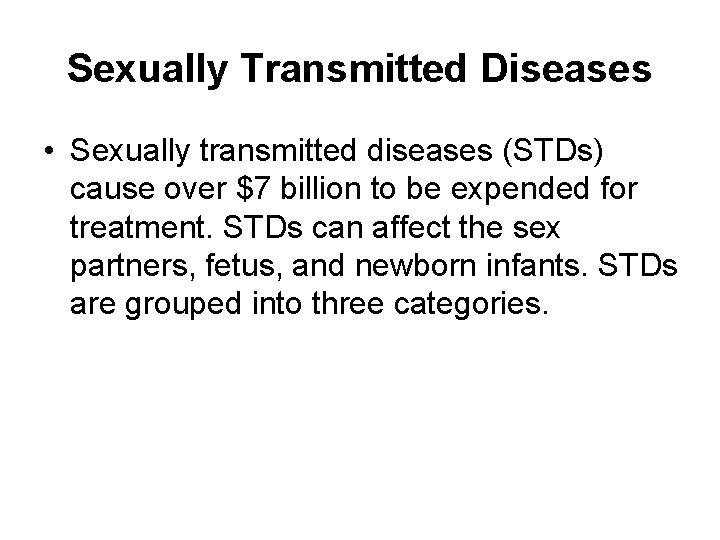 Sexually Transmitted Diseases

• Sexually transmitted diseases (STDs) cause over \$7 billion to be expended for treatment. STDs can affect the sex partners, fetus, and newborn infants. STDs are grouped into three categories.